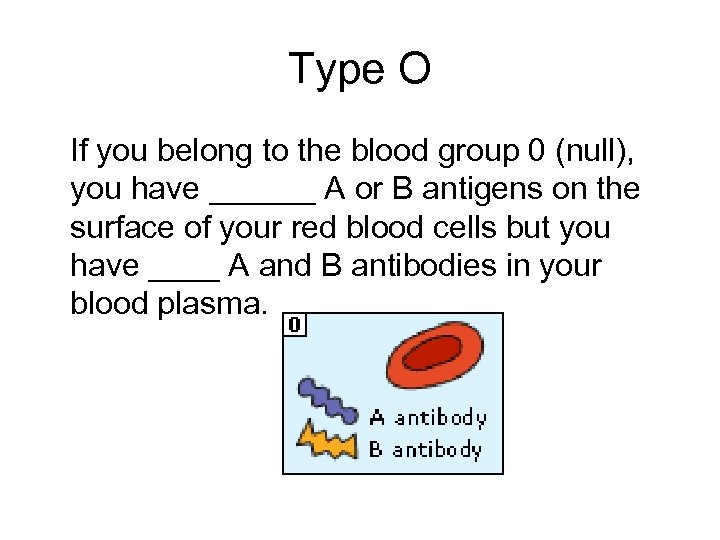 Type O

If you belong to the blood group 0 (null), you have ______ A or B antigens on the surface of your red blood cells but you have ____ A and B antibodies in your blood plasma.

0

A antibody
B antibody